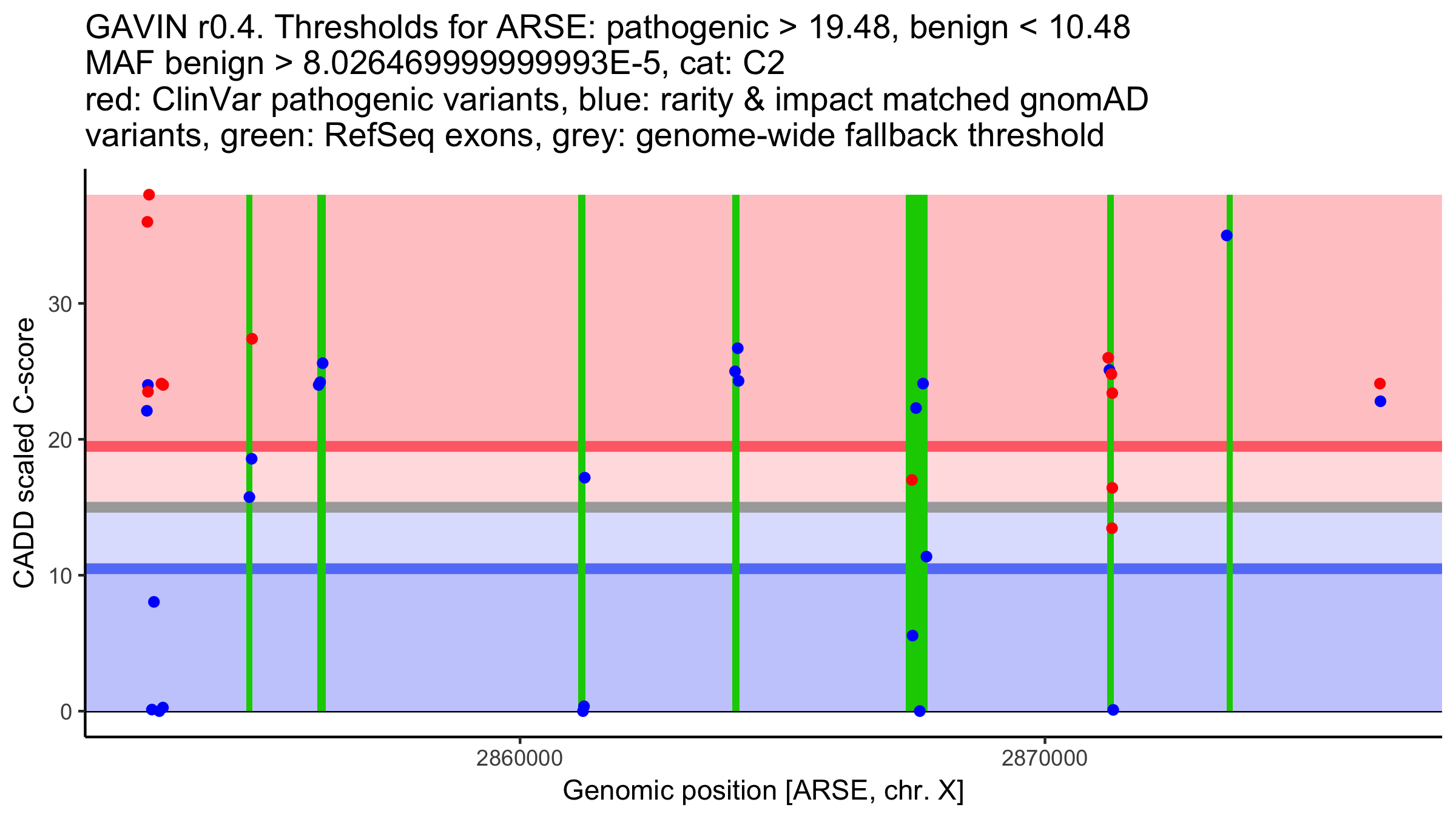 GAVIN r0.4. Thresholds for ARSE: pathogenic > 19.48, benign < 10.48
MAF benign > 8.026469999999993E-5, cat: C2
red: ClinVar pathogenic variants, blue: rarity & impact matched gnomAD variants, green: RefSeq exons, grey: genome-wide fallback threshold

CADD scaled C-score

30
20
10
0

2860000
2870000

Genomic position [ARSE, chr. X]